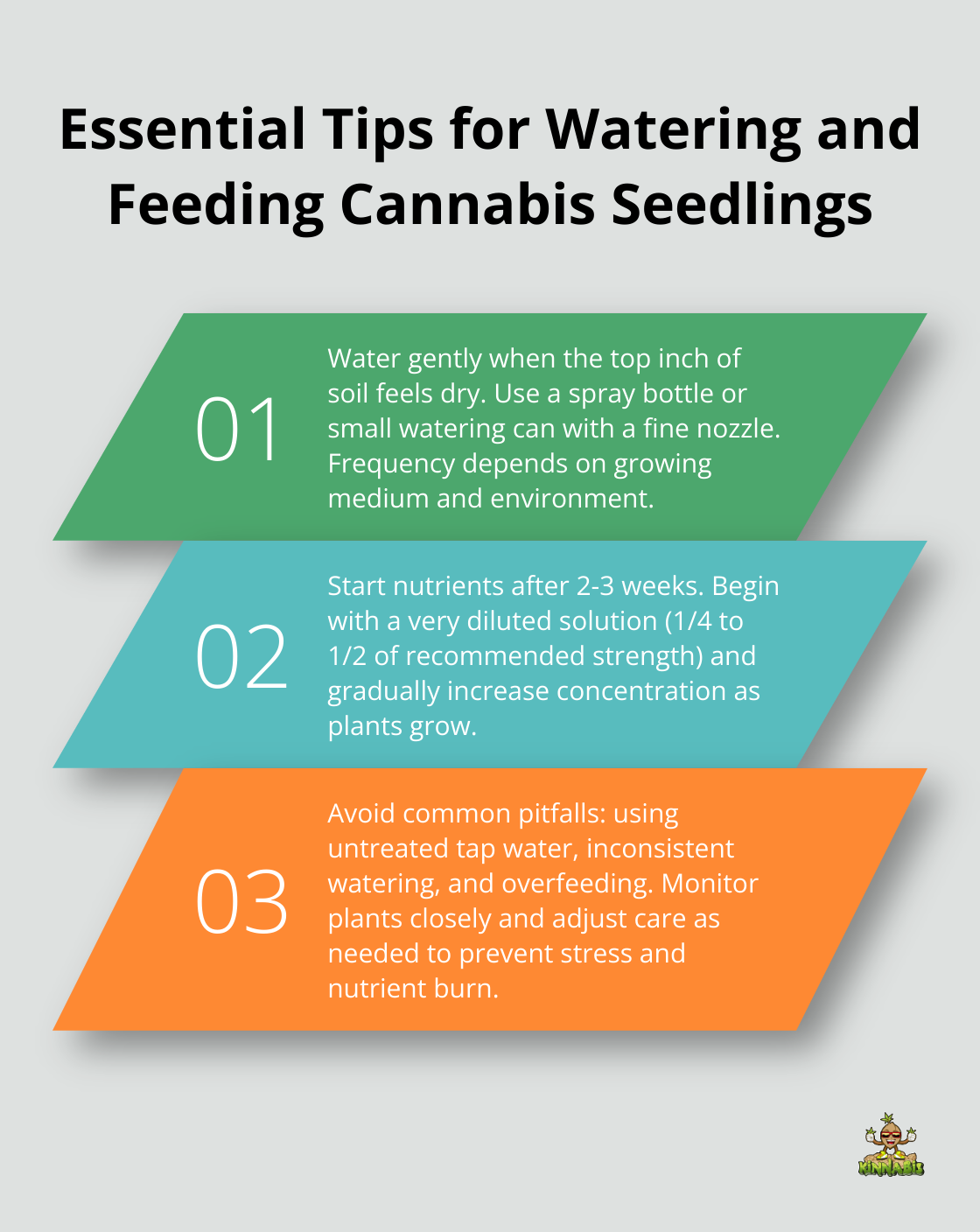 Essential Tips for Watering and Feeding Cannabis Seedlings

01

Water gently when the top inch of soil feels dry. Use a spray bottle or small watering can with a fine nozzle. Frequency depends on growing medium and environment.

02

Start nutrients after 2-3 weeks. Begin with a very diluted solution (1/4 to 1/2 of recommended strength) and gradually increase concentration as plants grow.

03

Avoid common pitfalls: using untreated tap water, inconsistent watering, and overfeeding. Monitor plants closely and adjust care as needed to prevent stress and nutrient burn.

KINNABIS